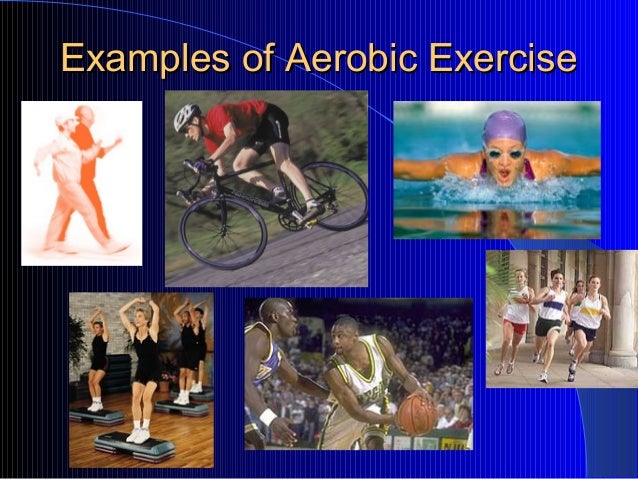 Examples of Aerobic Exercise